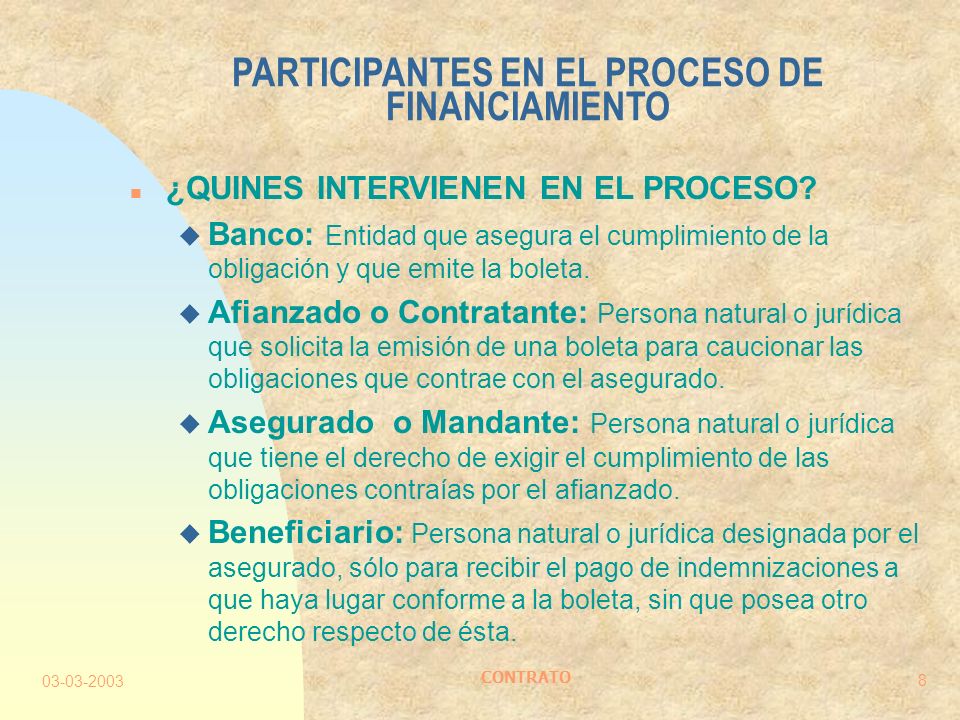 PARTICIPANTES EN EL PROCESO DE FINANCIAMIENTO

¿QUINES INTERVIENEN EN EL PROCESO?

Banco: Entidad que asegura el cumplimiento de la obligación y que emite la boleta.

Afianzado o Contratante: Persona natural o jurídica que solicita la emisión de una boleta para caucionar las obligaciones que contrae con el asegurado.

Asegurado o Mandante: Persona natural o jurídica que tiene el derecho de exigir el cumplimiento de las obligaciones contraías por el afianzado.

Beneficiario: Persona natural o jurídica designada por el asegurado, sólo para recibir el pago de indemnizaciones a que haya lugar conforme a la boleta, sin que posea otro derecho respecto de ésta.

03-03-2003
CONTRATO
8